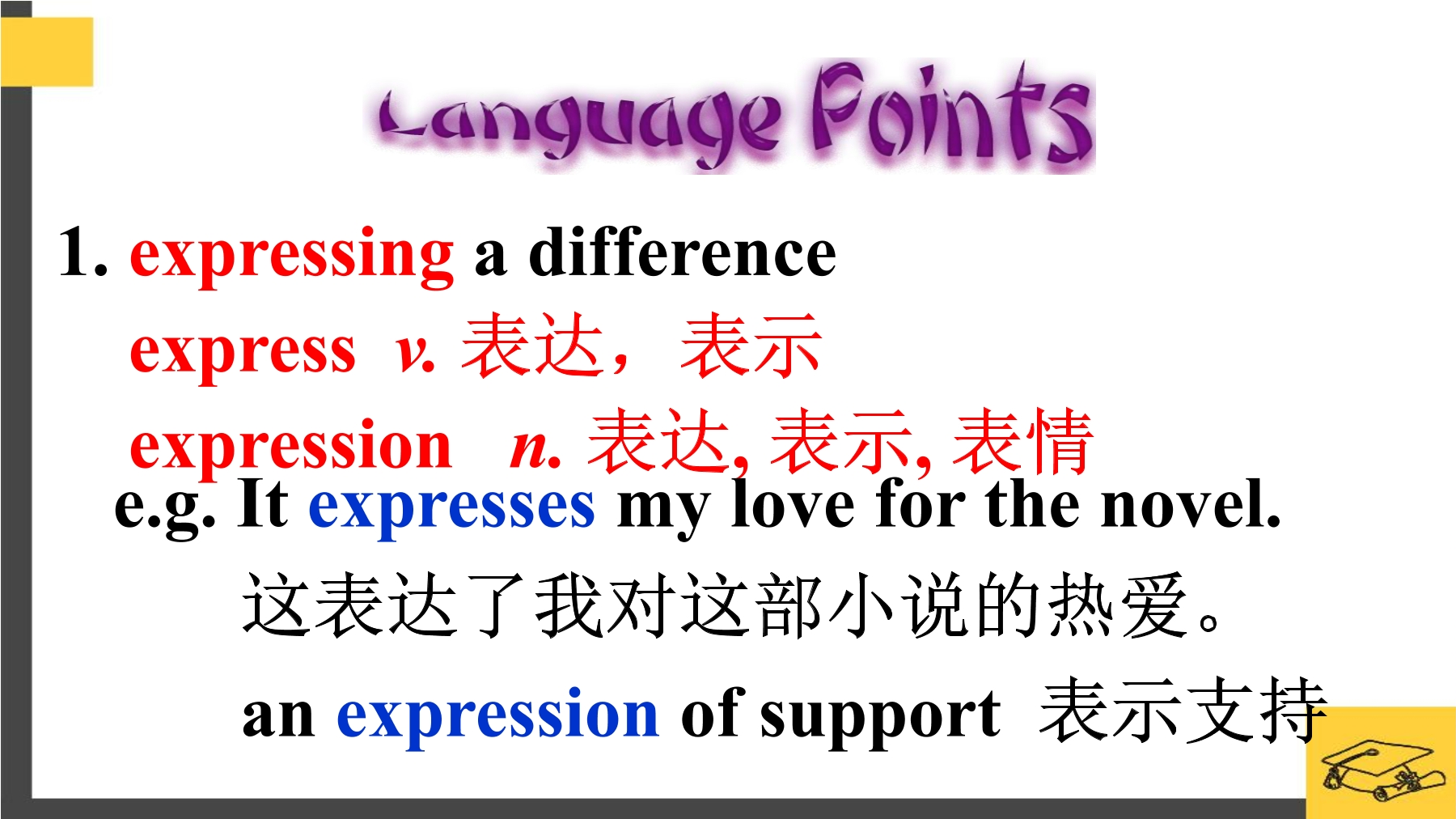 Language Points

1. expressing a difference

express v. 表达， 表示

expression n. 表达, 表示, 表情

e.g. It expresses my love for the novel.

这表达了我对这部小说的热爱。

an expression of support 表示支持